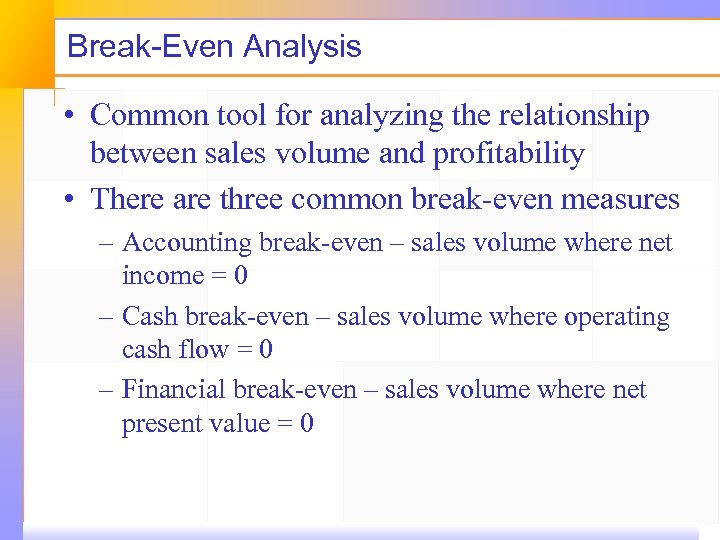 Break-Even Analysis

• Common tool for analyzing the relationship between sales volume and profitability

• There are three common break-even measures

– Accounting break-even – sales volume where net income = 0

– Cash break-even – sales volume where operating cash flow = 0

– Financial break-even – sales volume where net present value = 0